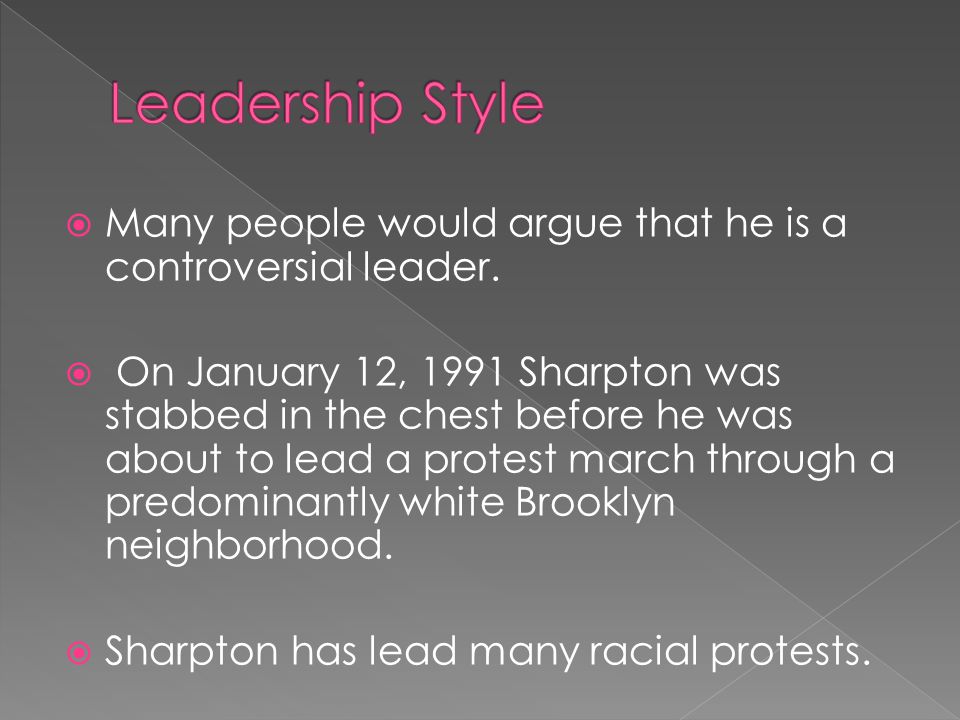 Leadership Style

Many people would argue that he is a controversial leader.

On January 12, 1991 Sharpton was stabbed in the chest before he was about to lead a protest march through a predominantly white Brooklyn neighborhood.

Sharpton has lead many racial protests.